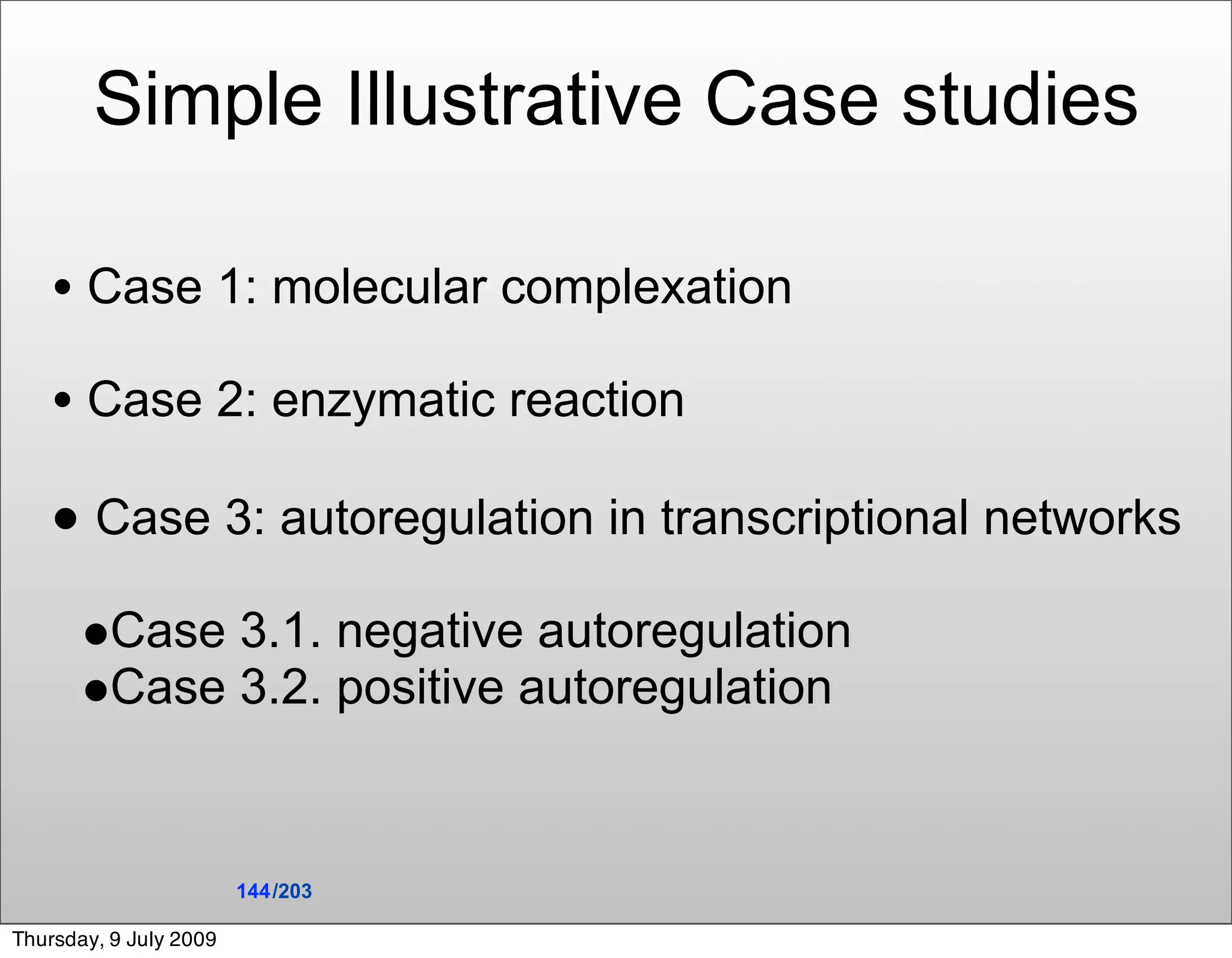 Simple Illustrative Case studies

• Case 1: molecular complexation

• Case 2: enzymatic reaction

• Case 3: autoregulation in transcriptional networks

•Case 3.1. negative autoregulation
•Case 3.2. positive autoregulation

144/203

Thursday, 9 July 2009